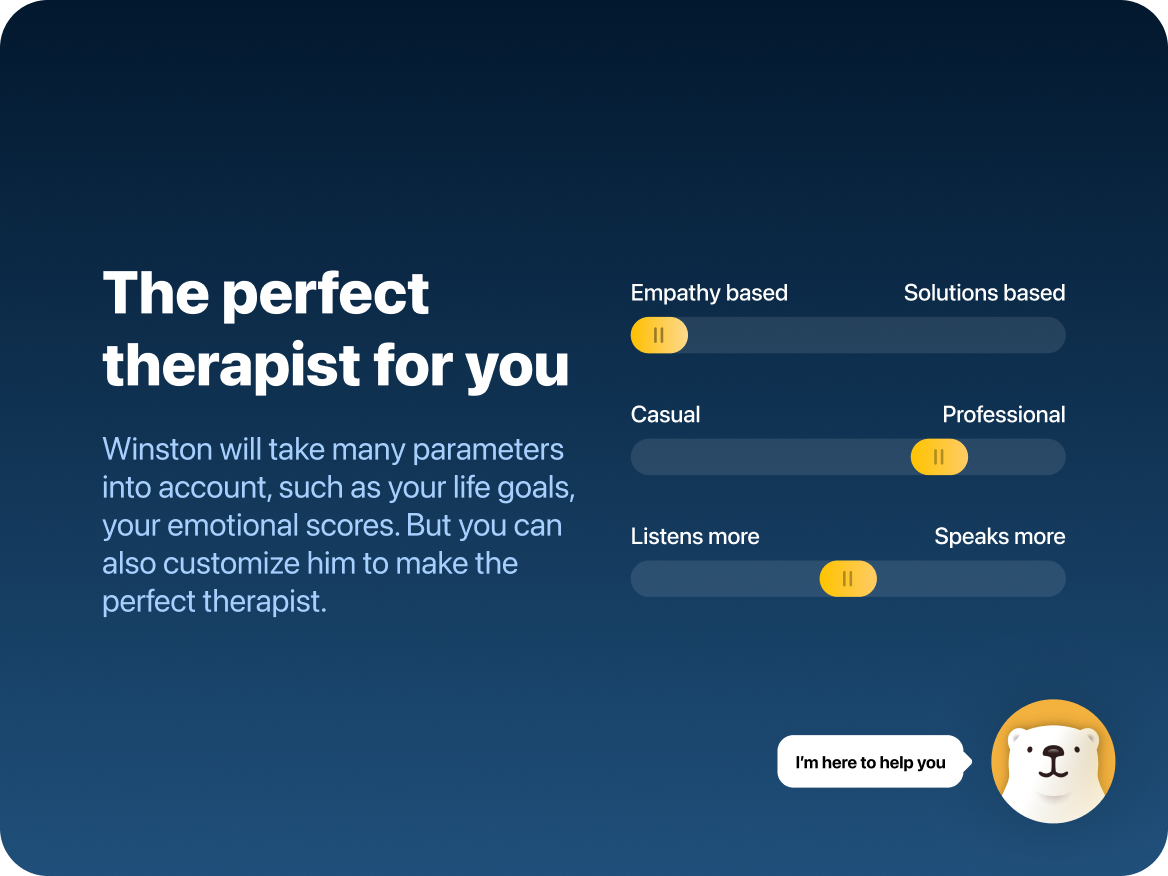 The perfect therapist for you

Winston will take many parameters into account, such as your life goals, your emotional scores. But you can also customize him to make the perfect therapist.

Empathy based Solutions based

Casual Professional

Listens more Speaks more

I'm here to help you